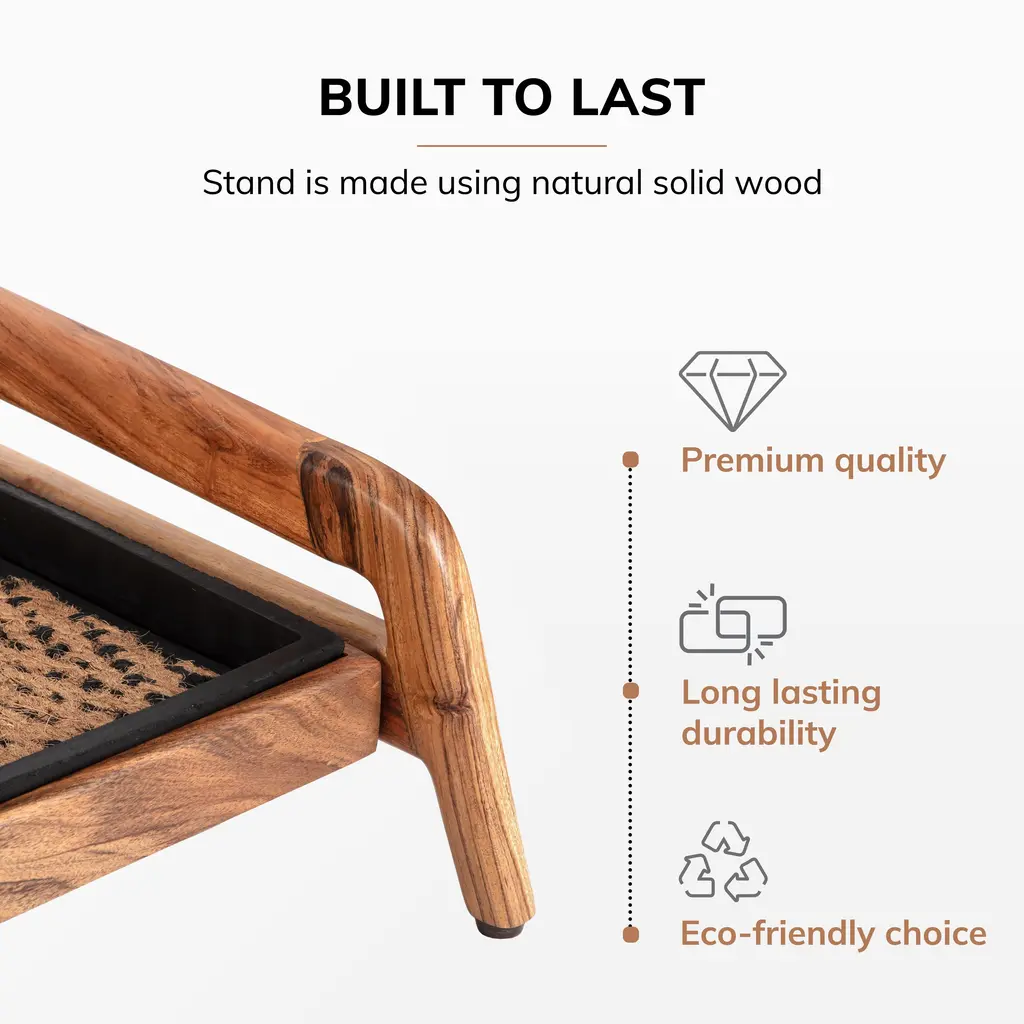 BUILT TO LAST

Stand is made using natural solid wood

Premium quality

Long lasting durability

Eco-friendly choice